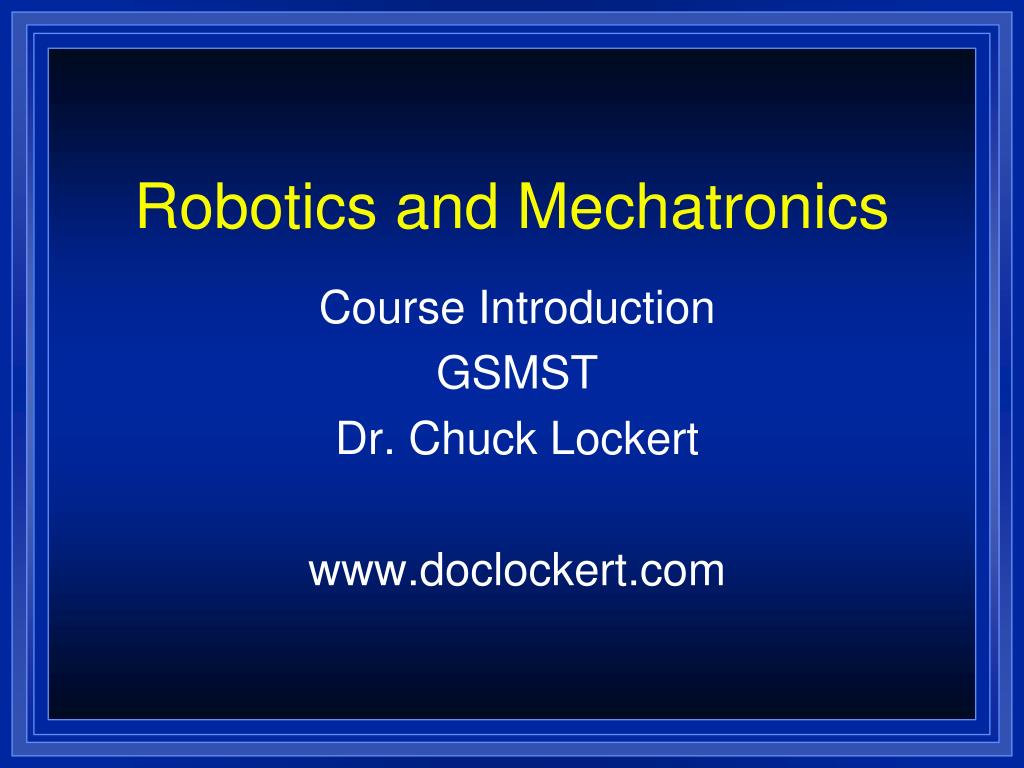 Robotics and Mechatronics

Course Introduction
GSMST
Dr. Chuck Lockert

www.doclockert.com